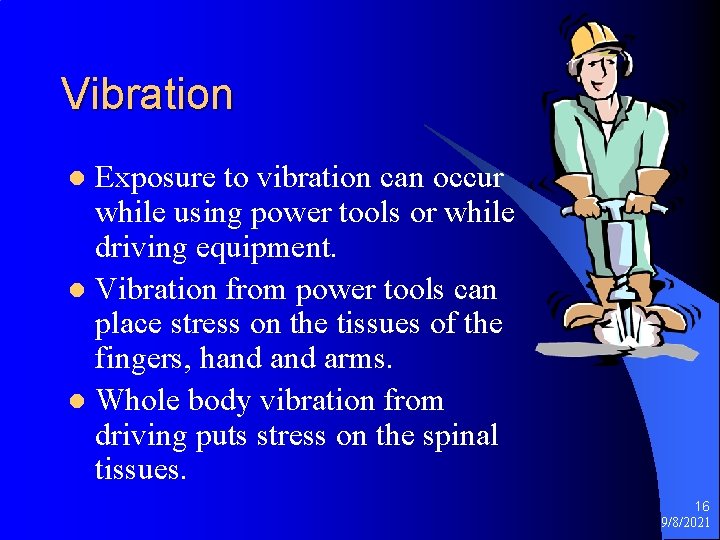 Vibration

- Exposure to vibration can occur while using power tools or while driving equipment.
- Vibration from power tools can place stress on the tissues of the fingers, hand and arms.
- Whole body vibration from driving puts stress on the spinal tissues.

16
9/8/2021